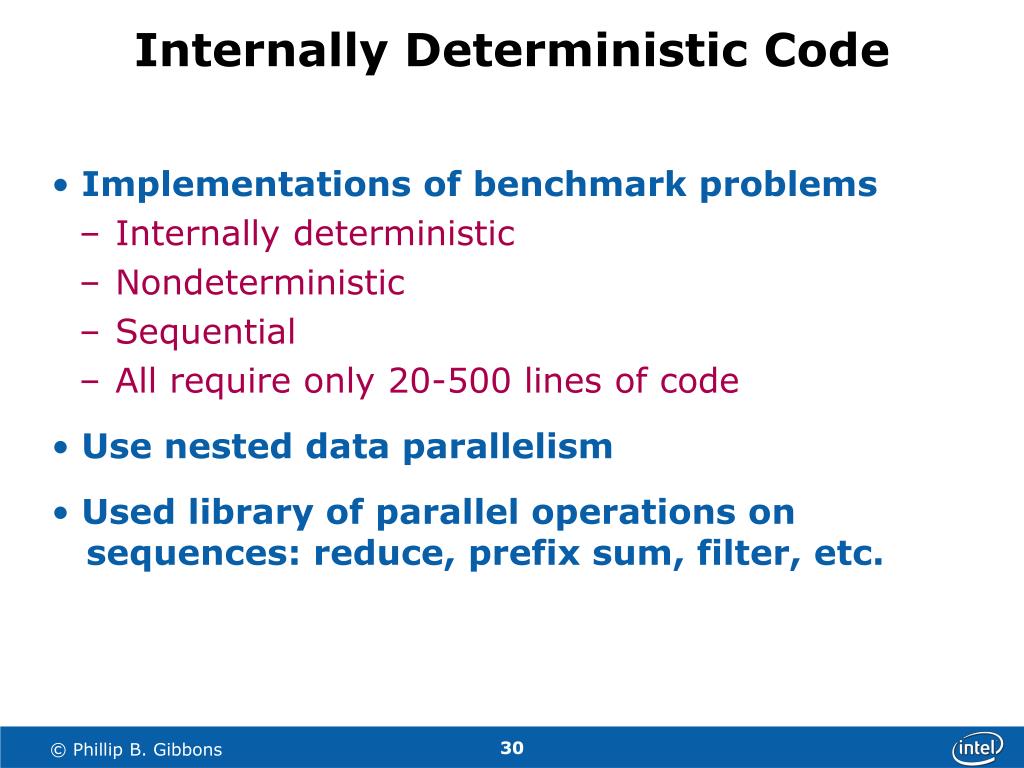 Internally Deterministic Code

• Implementations of benchmark problems
– Internally deterministic
– Nondeterministic
– Sequential
– All require only 20-500 lines of code

• Use nested data parallelism

• Used library of parallel operations on sequences: reduce, prefix sum, filter, etc.

© Phillip B. Gibbons

30

intel